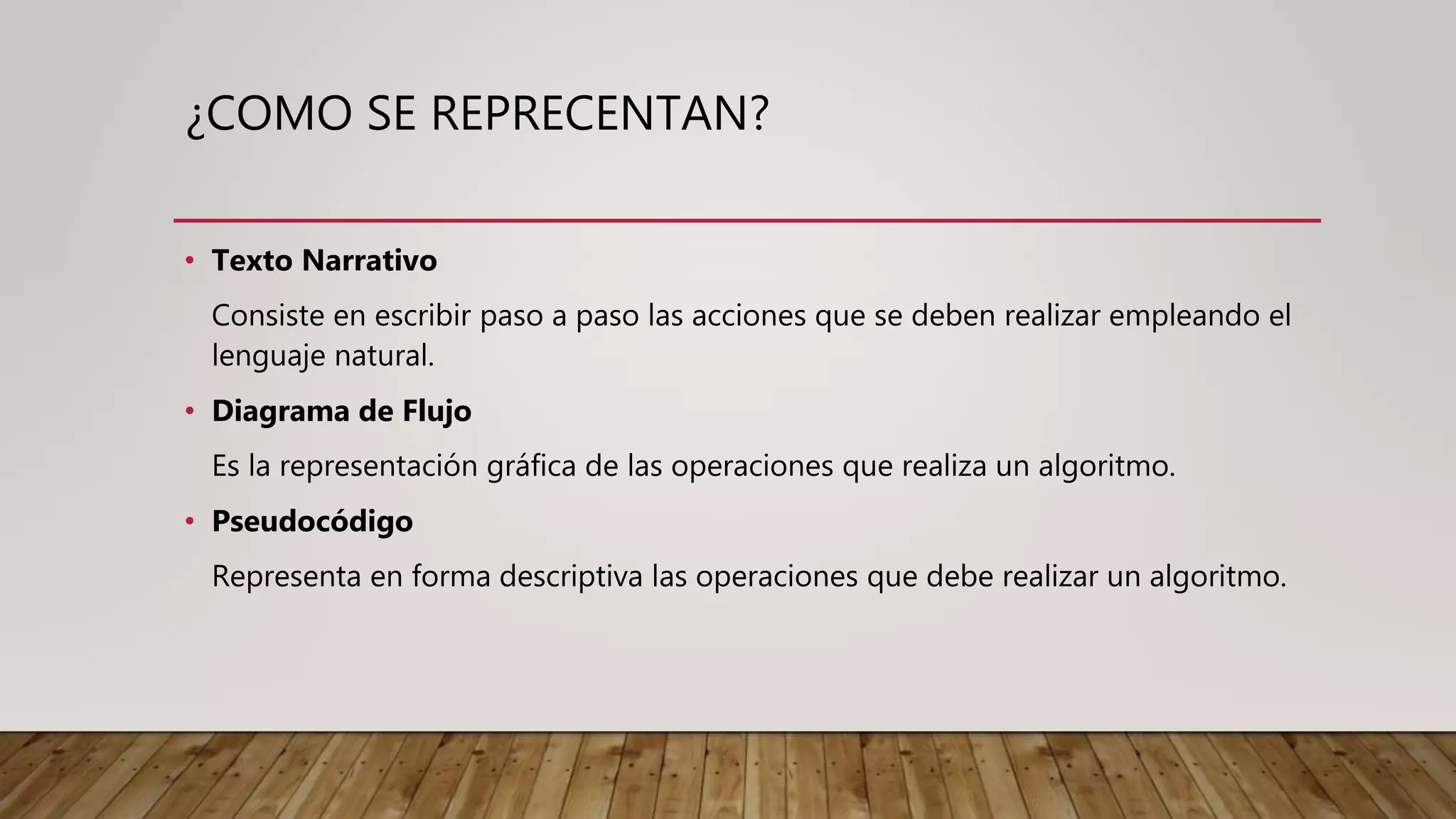 ¿COMO SE REPRECENTAN?

• Texto Narrativo

Consiste en escribir paso a paso las acciones que se deben realizar empleando el lenguaje natural.

• Diagrama de Flujo

Es la representación gráfica de las operaciones que realiza un algoritmo.

• Pseudocódigo

Representa en forma descriptiva las operaciones que debe realizar un algoritmo.